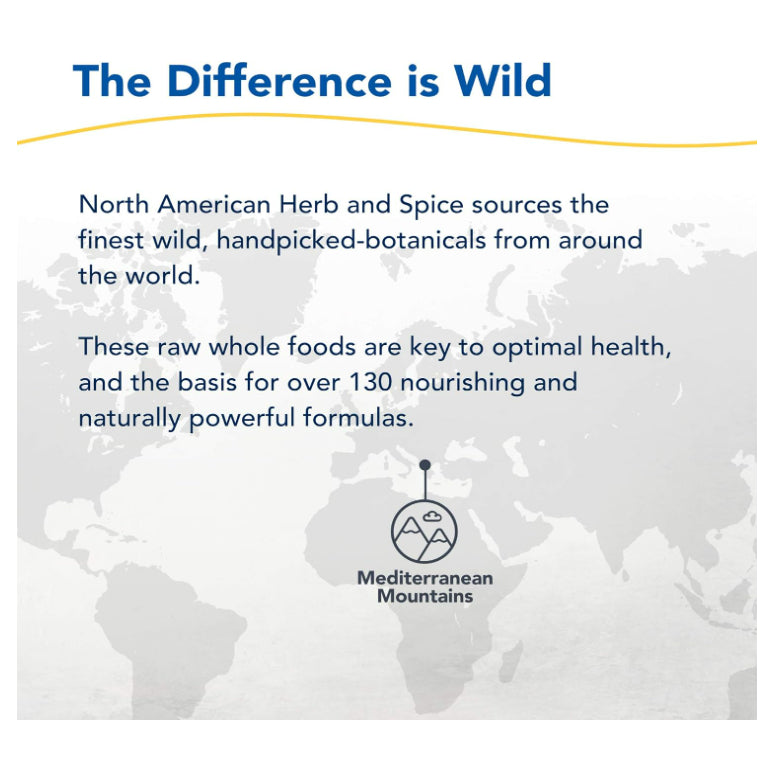 The Difference is Wild

North American Herb and Spice sources the finest wild, handpicked-botanicals from around the world.

These raw whole foods are key to optimal health, and the basis for over 130 nourishing and naturally powerful formulas.

Mediterranean Mountains